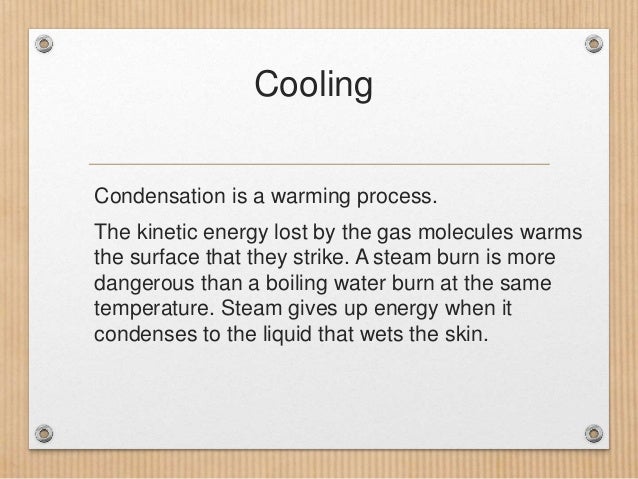 Cooling

Condensation is a warming process.

The kinetic energy lost by the gas molecules warms the surface that they strike. A steam burn is more dangerous than a boiling water burn at the same temperature. Steam gives up energy when it condenses to the liquid that wets the skin.